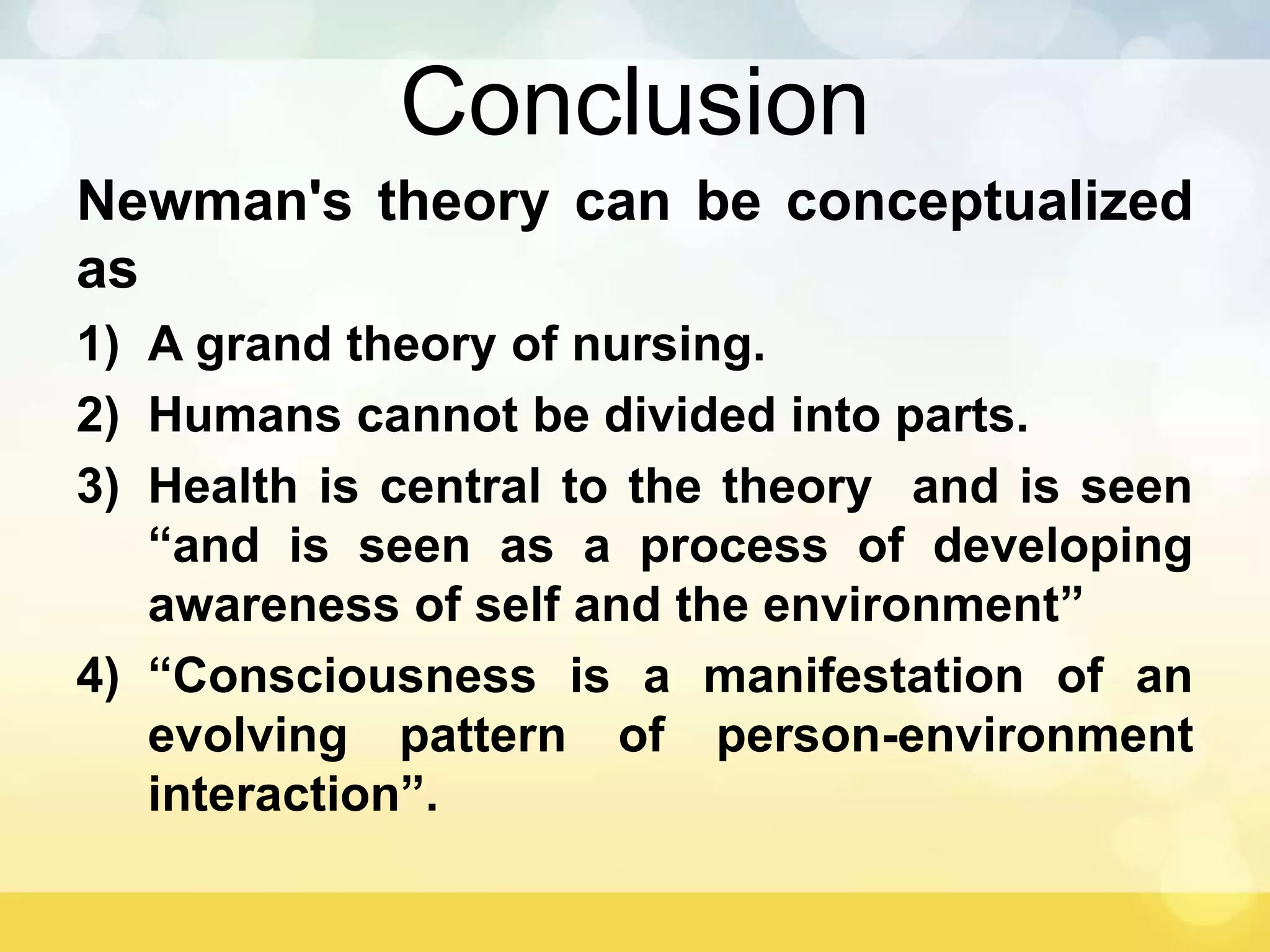 Conclusion

Newman's theory can be conceptualized as

1) A grand theory of nursing.
2) Humans cannot be divided into parts.
3) Health is central to the theory and is seen “and is seen as a process of developing awareness of self and the environment”
4) “Consciousness is a manifestation of an evolving pattern of person-environment interaction”.